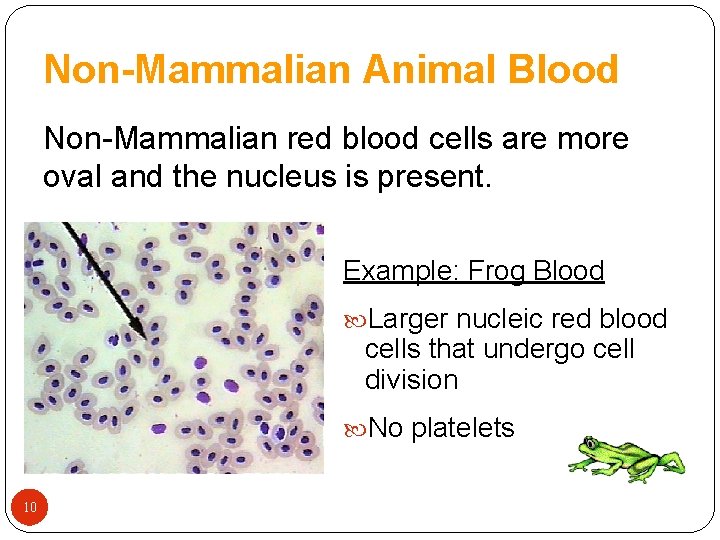 Non-Mammalian Animal Blood

Non-Mammalian red blood cells are more oval and the nucleus is present.

Example: Frog Blood

Larger nucleic red blood cells that undergo cell division

No platelets

10